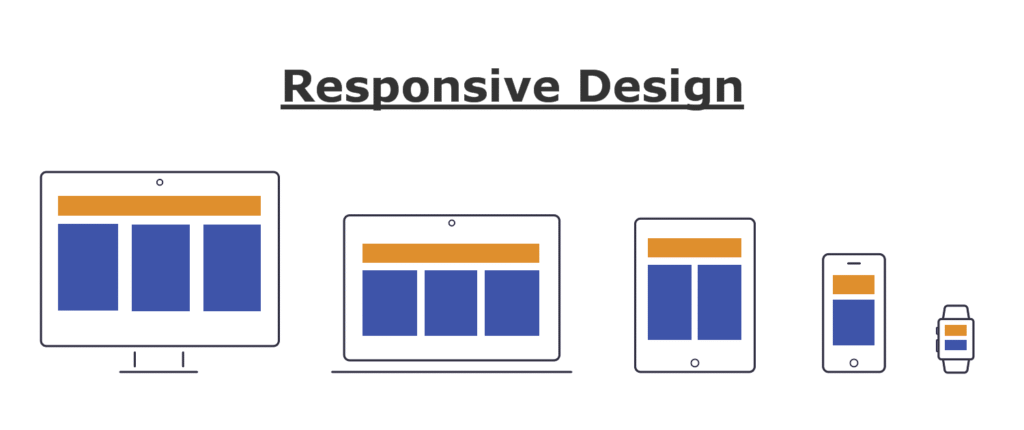 Responsive Design